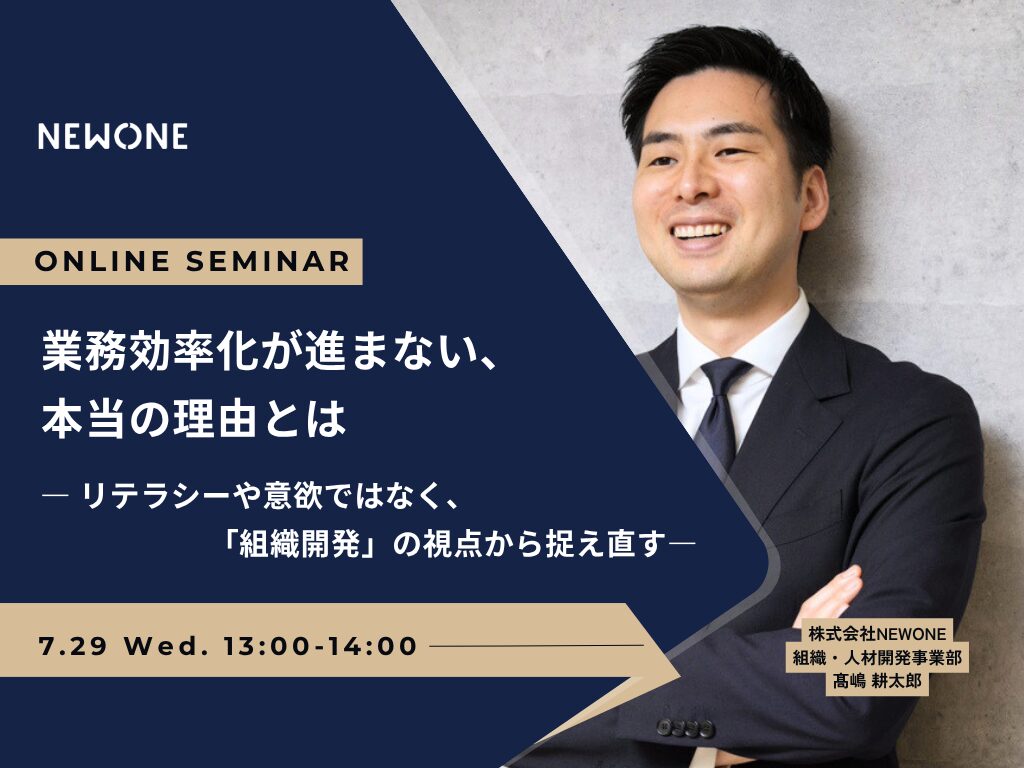 NEWONE

ONLINE SEMINAR

業務効率化が進まない、
本当の理由とは

― リテラシーや意欲ではなく、
「組織開発」の視点から捉え直す―

7.29 Wed. 13:00-14:00

株式会社NEWONE
組織・人材開発事業部
髙嶋 耕太郎